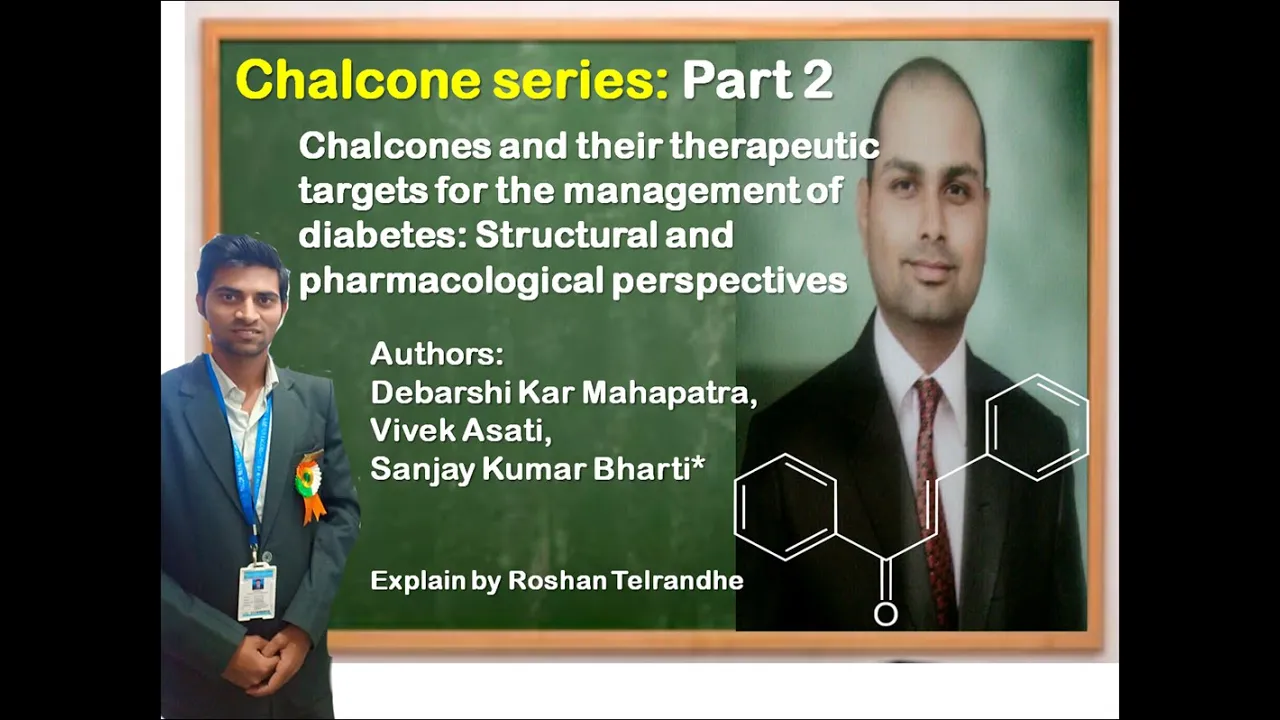 Chalcone series: Part 2

Chalcones and their therapeutic targets for the management of diabetes: Structural and pharmacological perspectives

Authors:
Debarshi Kar Mahapatra,
Vivek Asati,
Sanjay Kumar Bharti*

Explain by Roshan Telrandhe

O